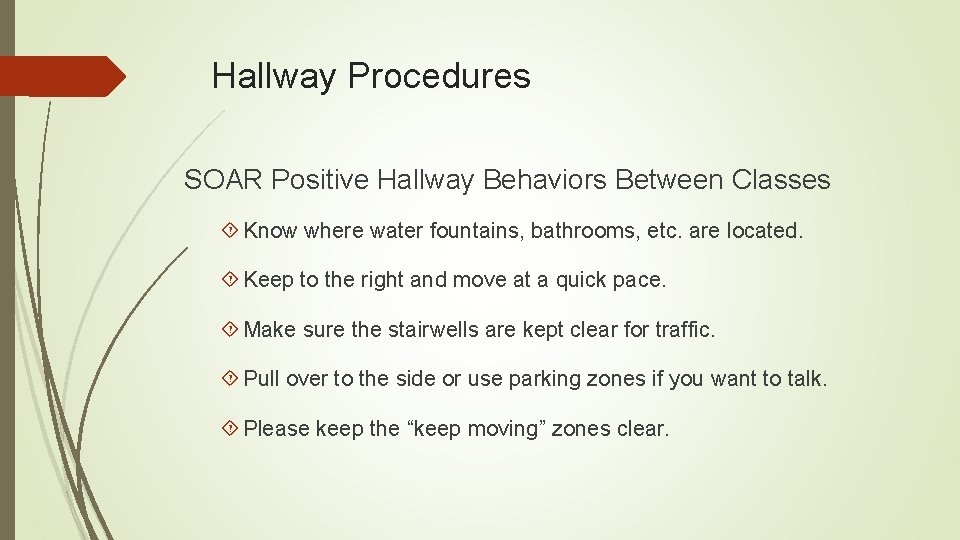 Hallway Procedures

SOAR Positive Hallway Behaviors Between Classes

Know where water fountains, bathrooms, etc. are located.

Keep to the right and move at a quick pace.

Make sure the stairwells are kept clear for traffic.

Pull over to the side or use parking zones if you want to talk.

Please keep the “keep moving” zones clear.